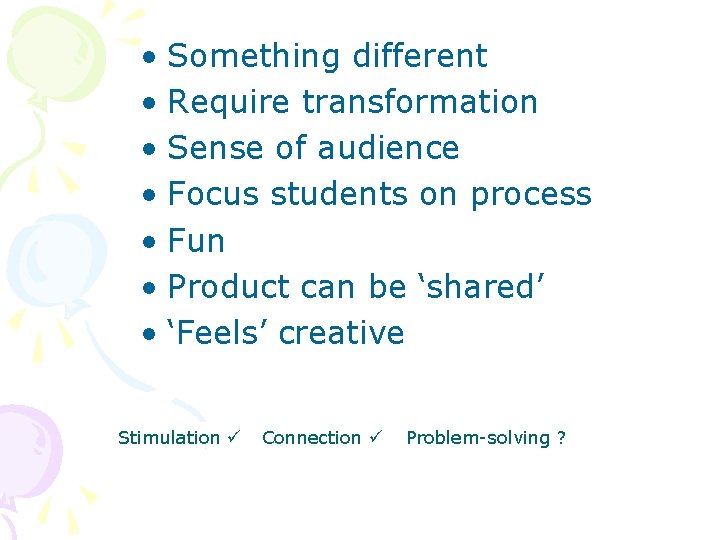 • Something different
• Require transformation
• Sense of audience
• Focus students on process
• Fun
• Product can be ‘shared’
• ‘Feels’ creative

Stimulation ✓ Connection ✓ Problem-solving ?